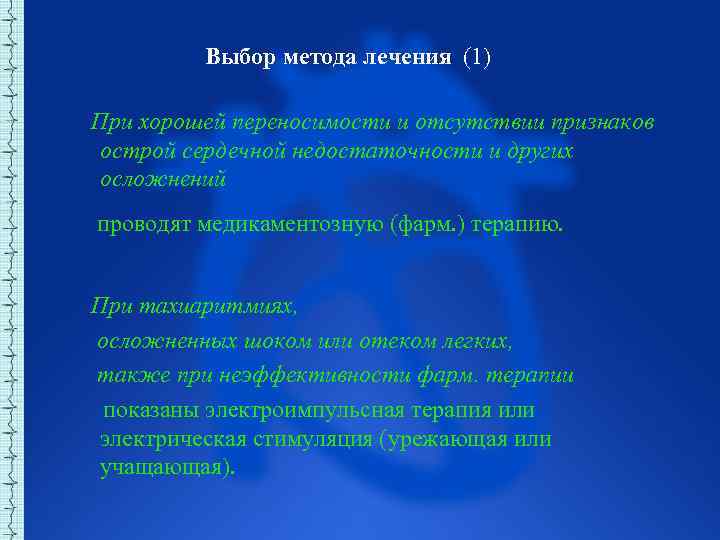 Выбор метода лечения (1)

При хорошей переносимости и отсутствии признаков острой сердечной недостаточности и других осложнений

проводят медикаментозную (фарм.) терапию.

При тахиаритмиях,
осложненных шоком или отеком легких,
также при неэффективности фарм. терапии
показаны электроимпульсная терапия или электрическая стимуляция (урежающая или учащающая).